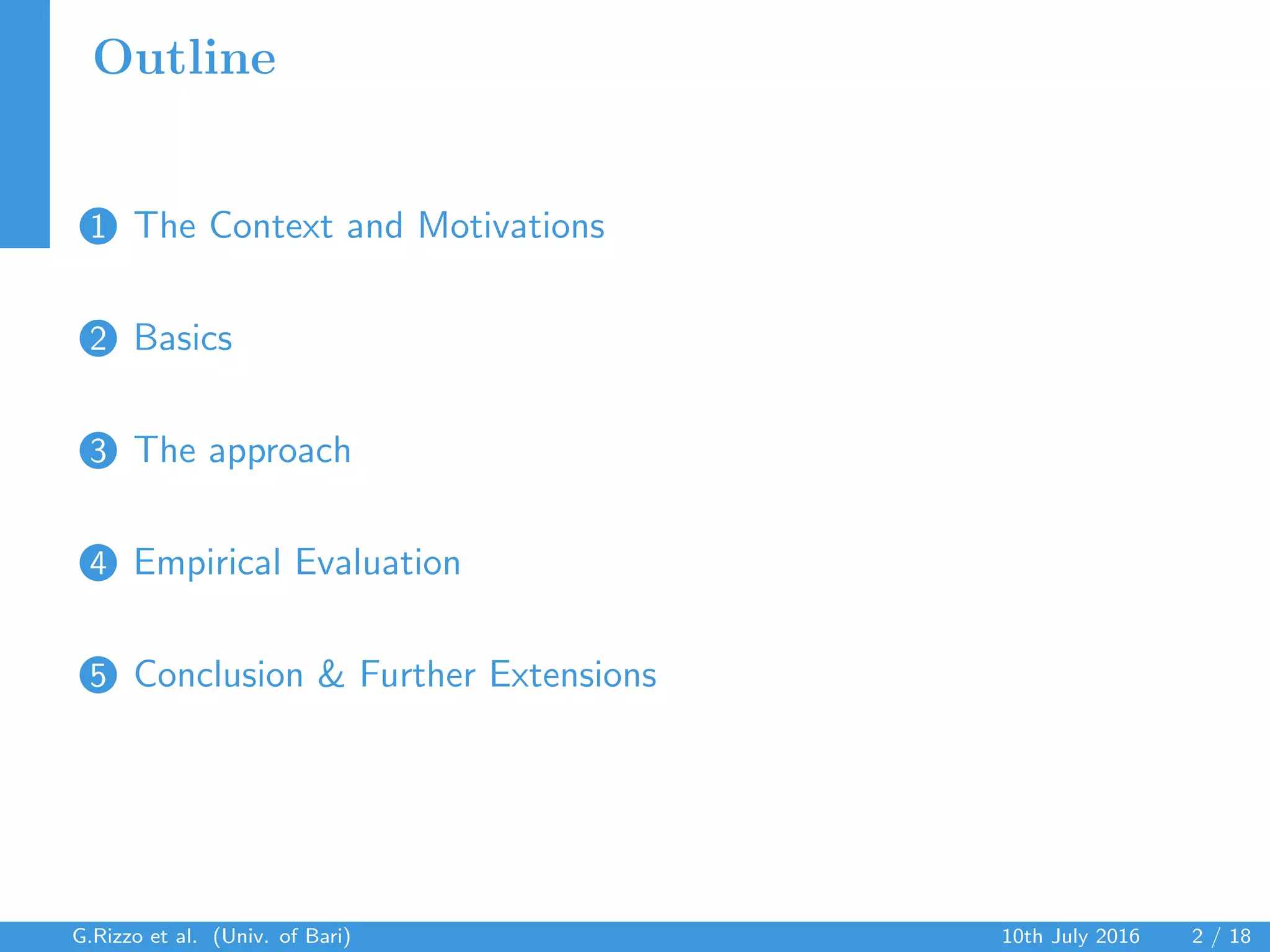 Outline

1 The Context and Motivations

2 Basics

3 The approach

4 Empirical Evaluation

5 Conclusion & Further Extensions

G.Rizzo et al. (Univ. of Bari) 10th July 2016 2 / 18